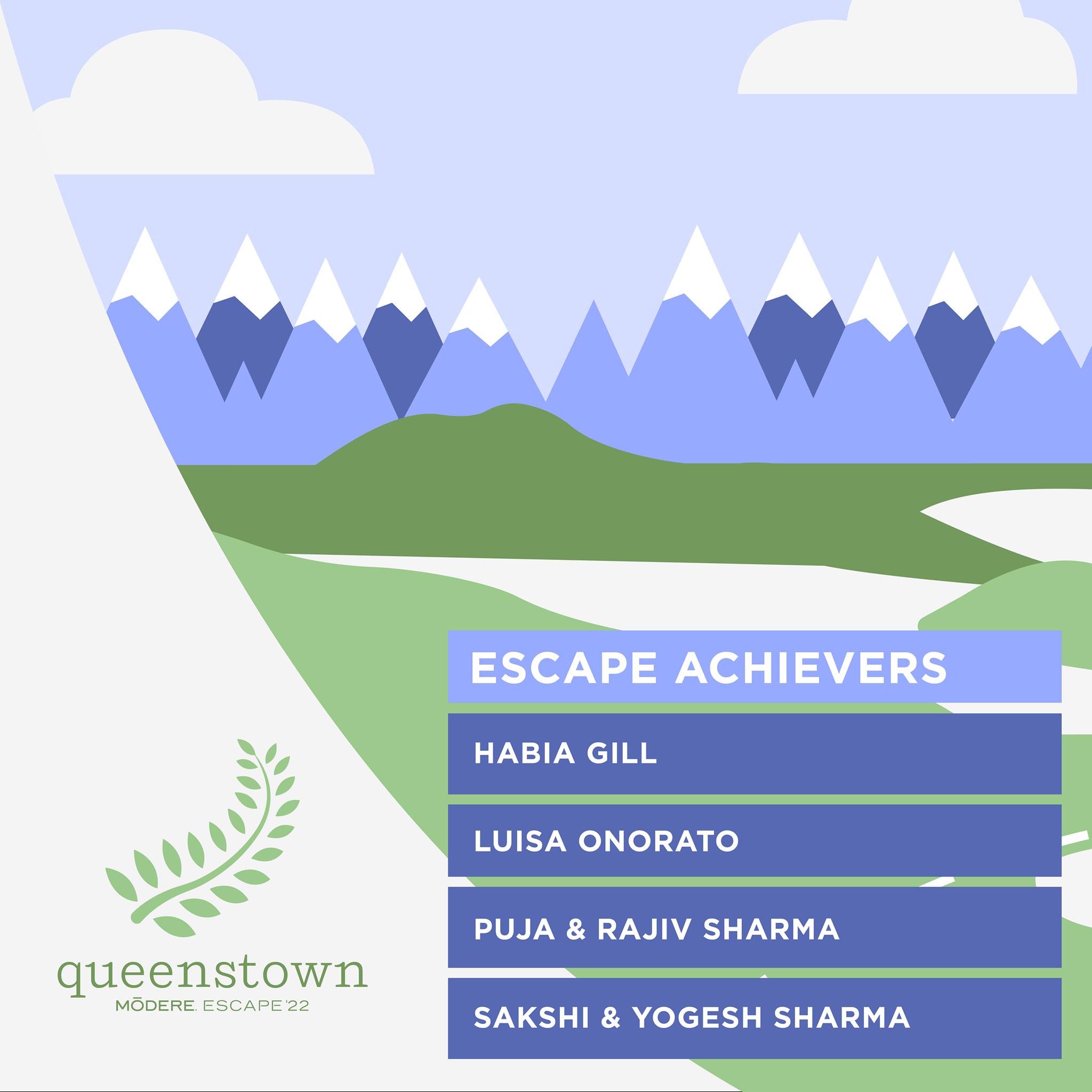 ESCAPE ACHIEVERS

HABIA GILL

LUISA ONORATO

PUJA & RAJIV SHARMA

SAKSHI & YOGESH SHARMA

queenstown

MŌDERE. ESCAPE '22